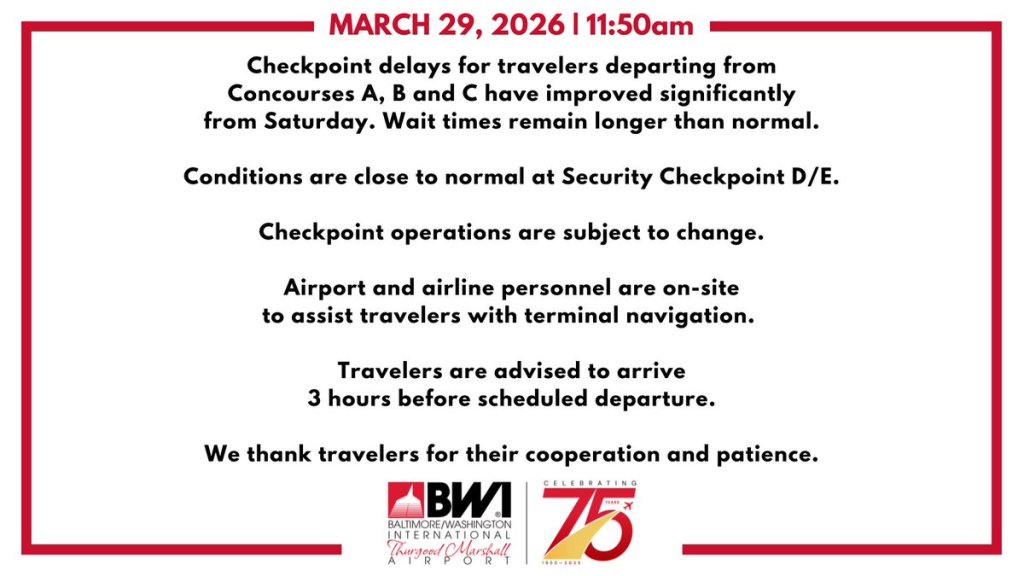 MARCH 29, 2026 | 11:50am

Checkpoint delays for travelers departing from Concourses A, B and C have improved significantly from Saturday. Wait times remain longer than normal.

Conditions are close to normal at Security Checkpoint D/E.

Checkpoint operations are subject to change.

Airport and airline personnel are on-site to assist travelers with terminal navigation.

Travelers are advised to arrive 3 hours before scheduled departure.

We thank travelers for their cooperation and patience.

BWI
BALTIMORE/WASHINGTON
INTERNATIONAL
Thurgood Marshall
AIRPORT

CELEBRATING
75
YEARS
1950–2025